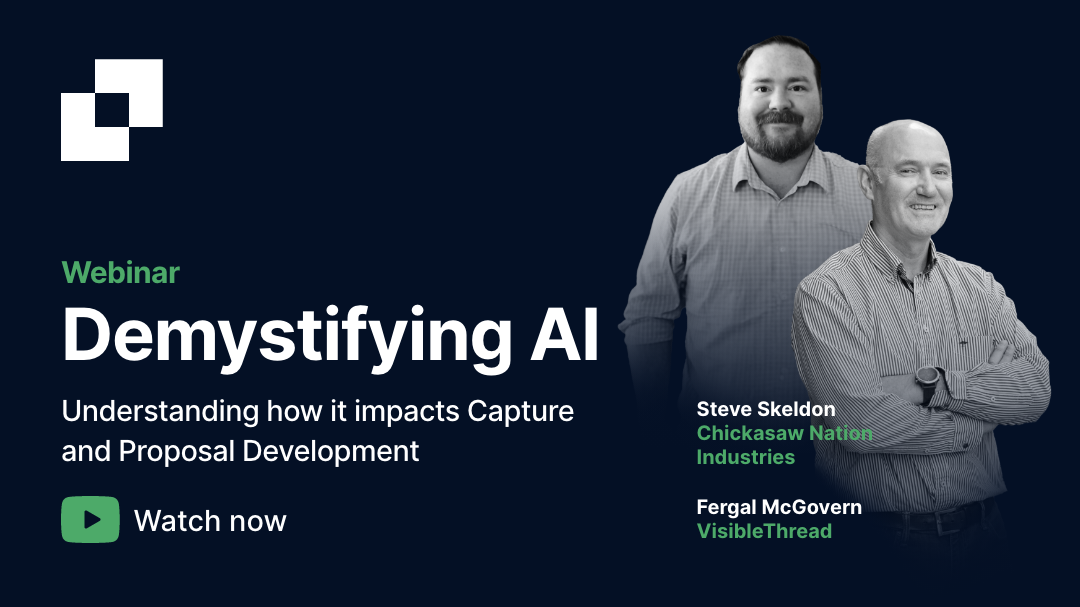 Webinar

Demystifying AI

Understanding how it impacts Capture and Proposal Development

Watch now

Steve Skeldon
Chickasaw Nation Industries

Fergal McGovern
VisibleThread